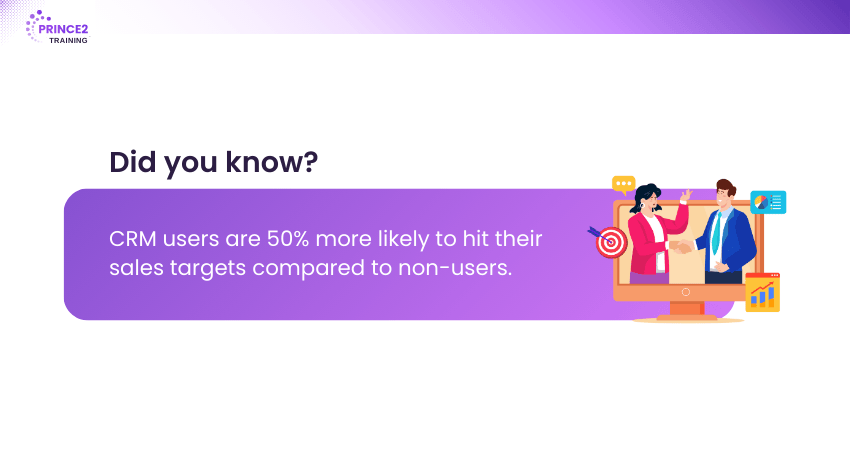 PRINCE2
TRAINING

Did you know?

CRM users are 50% more likely to hit their sales targets compared to non-users.